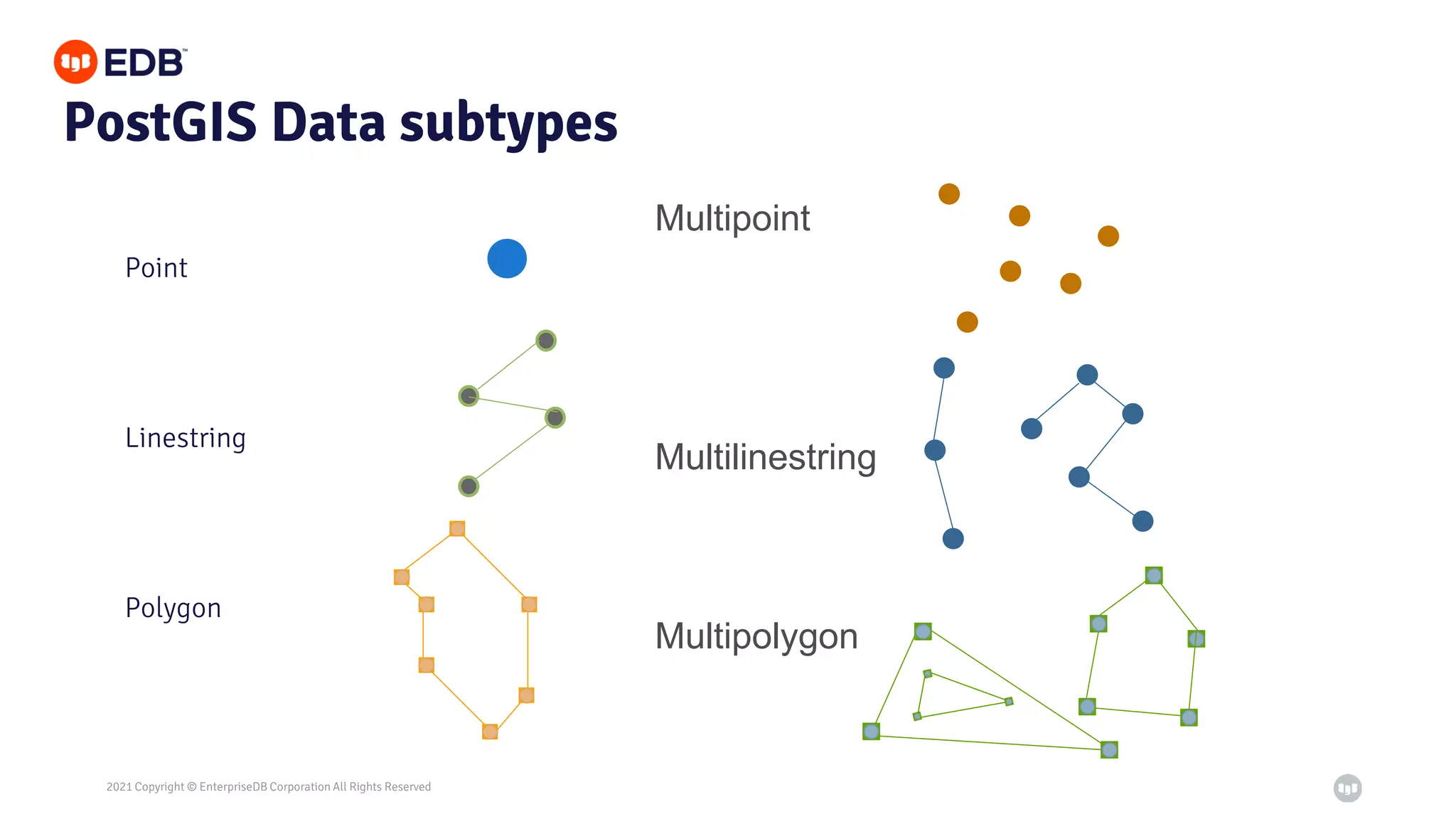 EDB™

PostGIS Data subtypes

Point

Linestring

Polygon

Multipoint

Multilinestring

Multipolygon

2021 Copyright © EnterpriseDB Corporation All Rights Reserved